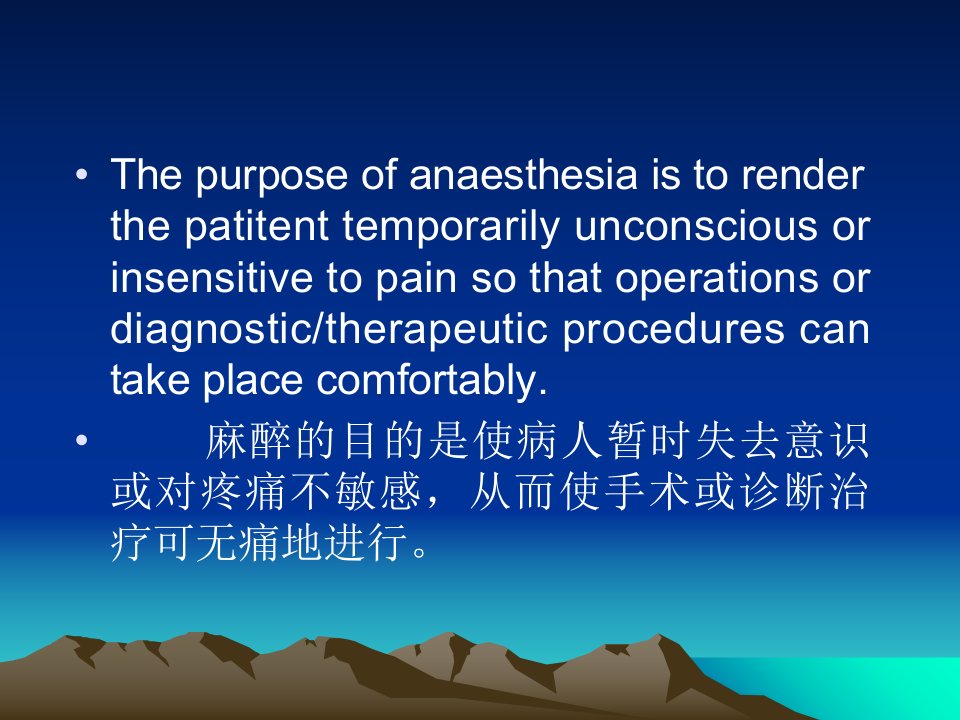 • The purpose of anaesthesia is to render the patitent temporarily unconscious or insensitive to pain so that operations or diagnostic/therapeutic procedures can take place comfortably.

• 麻醉的目的是使病人暂时失去意识或对疼痛不敏感，从而使手术或诊断治疗可无痛地进行。